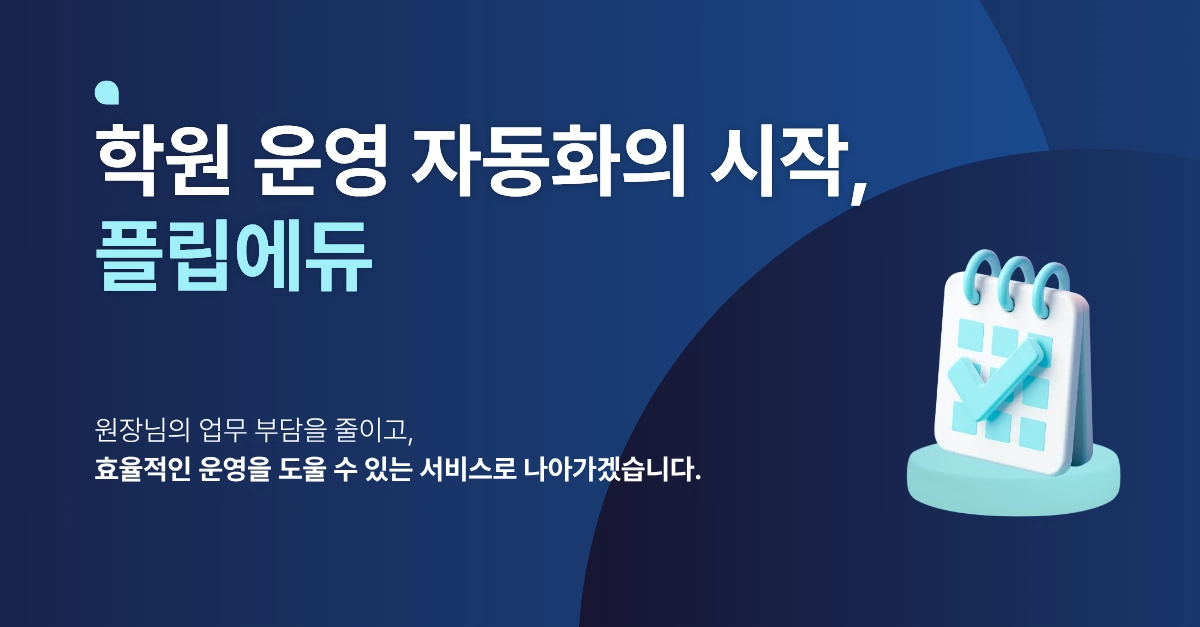 학원 운영 자동화의 시작,
플립에듀

원장님의 업무 부담을 줄이고,
효율적인 운영을 도울 수 있는 서비스로 나아가겠습니다.